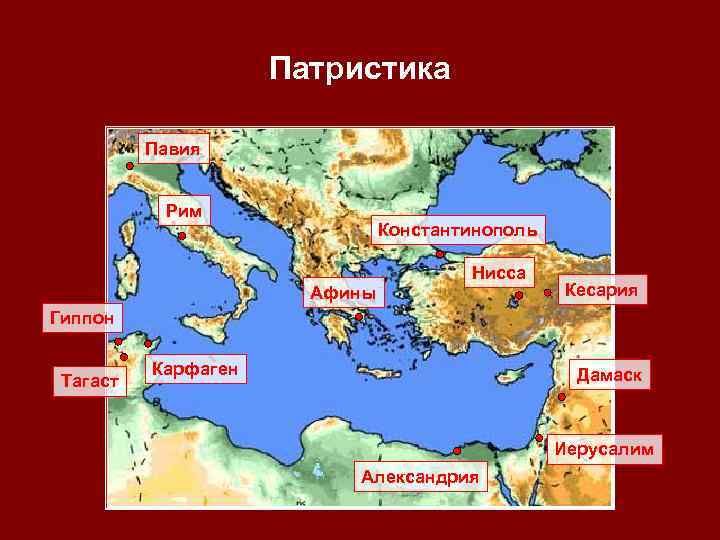 Патристика

Павия

Рим

Константинополь

Нисса

Кесария

Афины

Гиппон

Тагаст

Карфаген

Дамаск

Иерусалим

Александрия